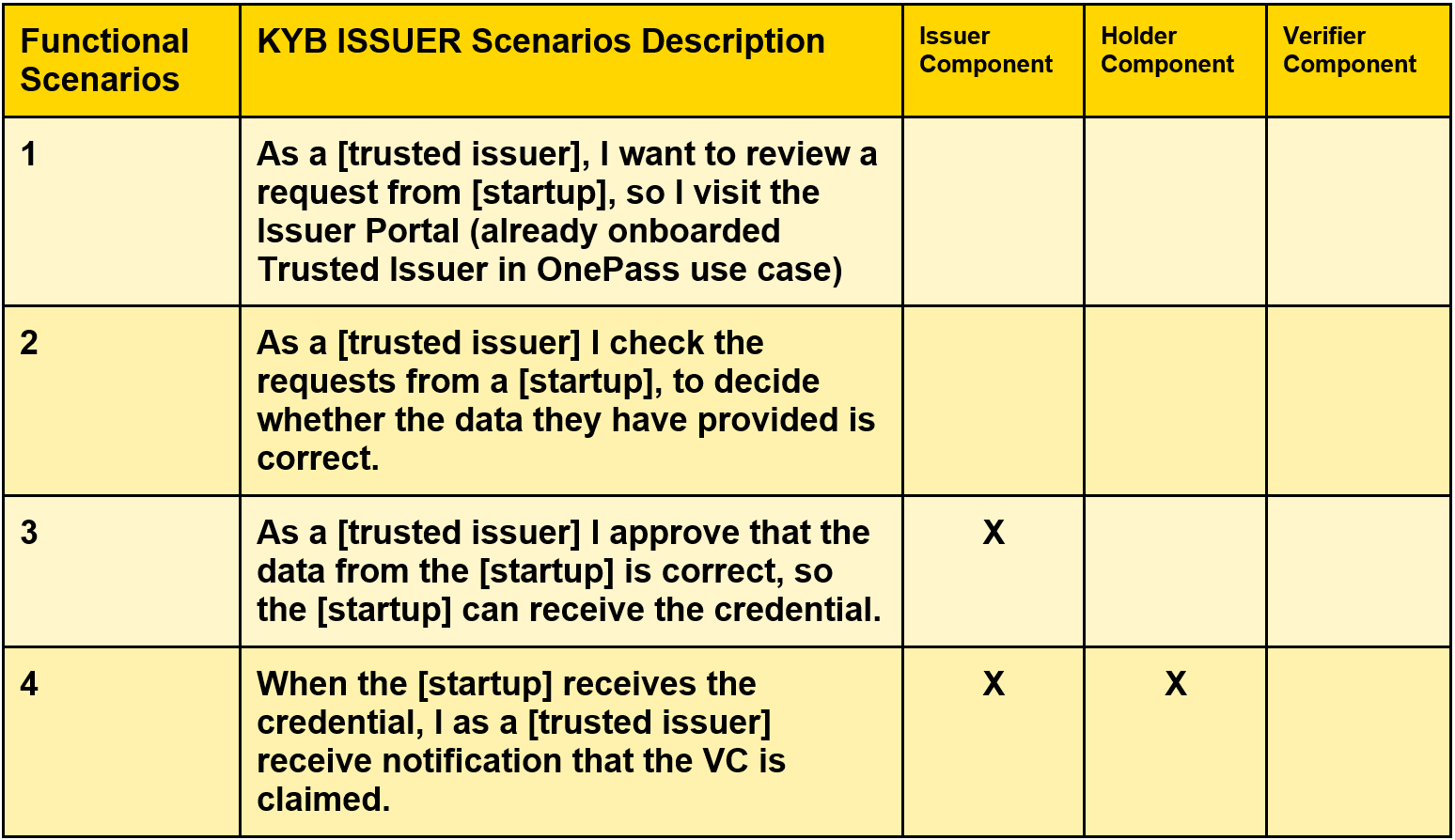 | Functional Scenarios | KYB ISSUER Scenarios Description | Issuer Component | Holder Component | Verifier Component |
|---|---|---|---|---|
| 1 | As a [trusted issuer], I want to review a request from [startup], so I visit the Issuer Portal (already onboarded Trusted Issuer in OnePass use case) | | | |
| 2 | As a [trusted issuer] I check the requests from a [startup], to decide whether the data they have provided is correct. | | | |
| 3 | As a [trusted issuer] I approve that the data from the [startup] is correct, so the [startup] can receive the credential. | X | | |
| 4 | When the [startup] receives the credential, I as a [trusted issuer] receive notification that the VC is claimed. | X | X | |